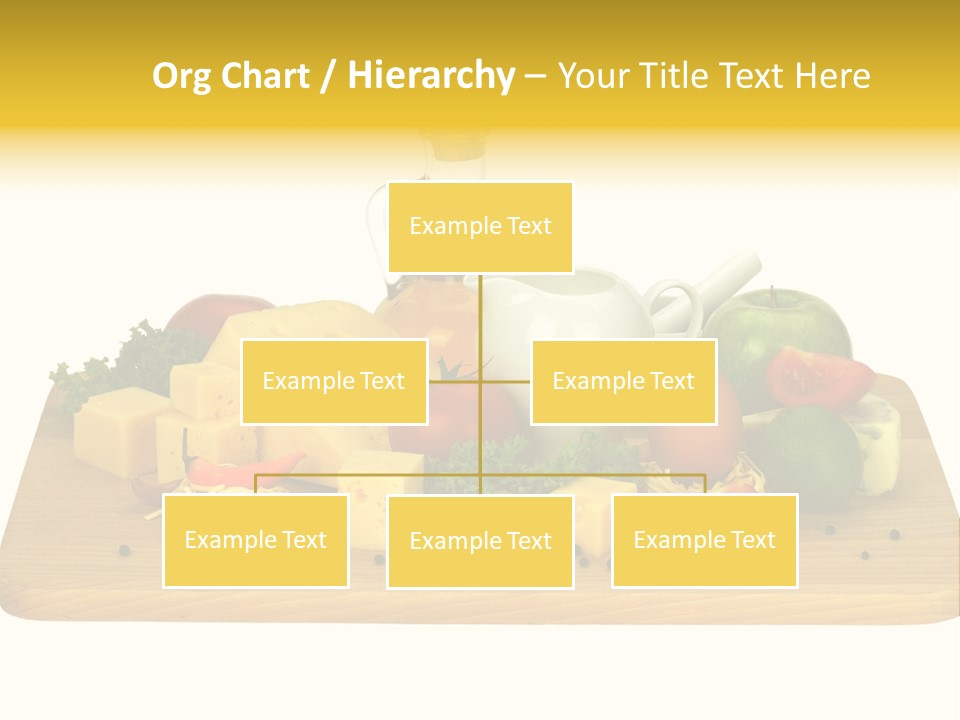 Org Chart / Hierarchy – Your Title Text Here

Example Text

Example Text

Example Text

Example Text

Example Text

Example Text